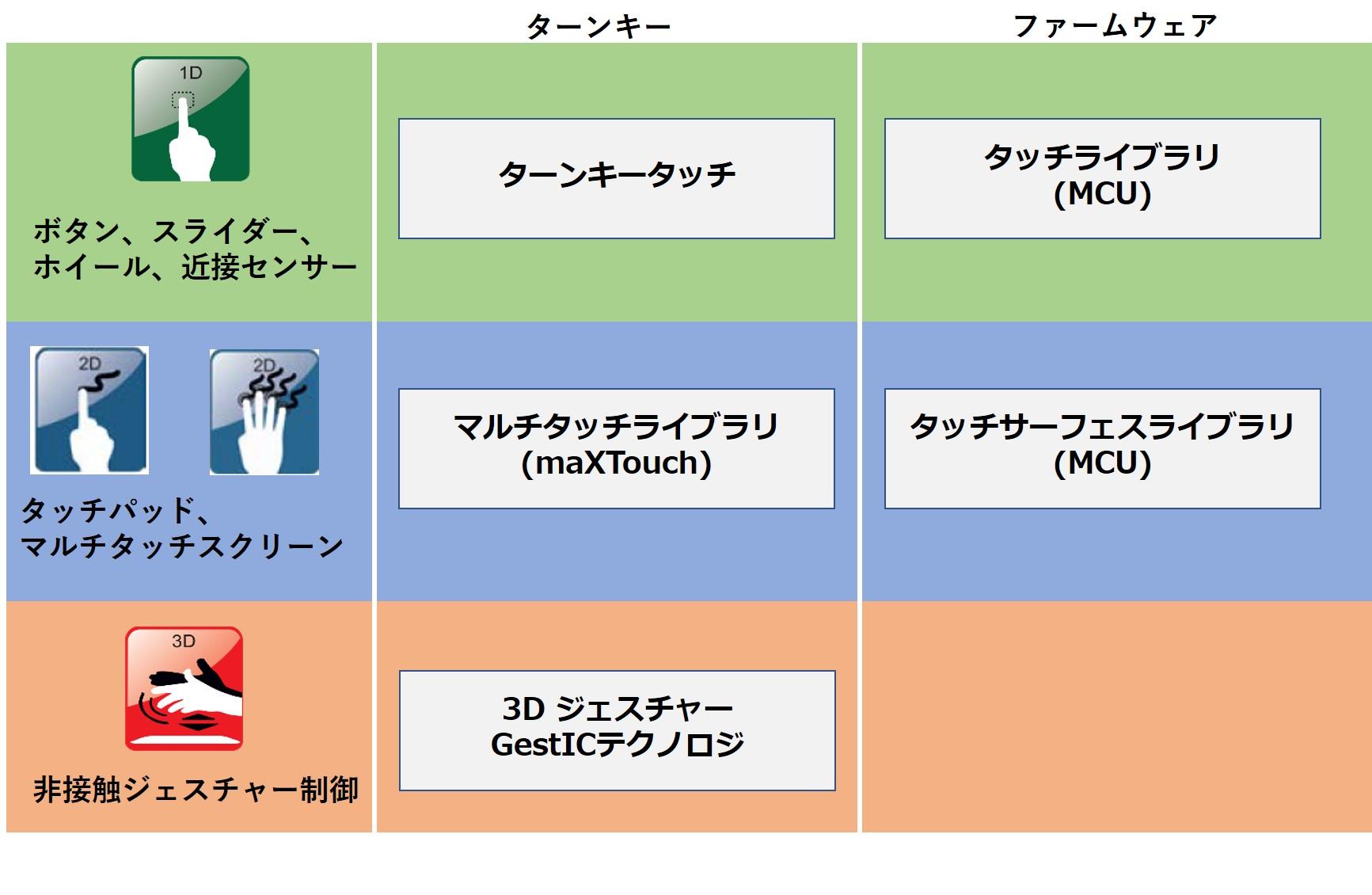 |  | ターンキー | ファームウェア |
|---|---|---|
| 1D ボタン、スライダー、ホイール、近接センサー | ターンキータッチ | タッチライブラリ (MCU) |
| 2D 2D タッチパッド、マルチタッチスクリーン | マルチタッチライブラリ (maXTouch) | タッチサーフェスライブラリ (MCU) |
| 3D 非接触ジェスチャー制御 | 3D ジェスチャー GestICテクノロジ |  |